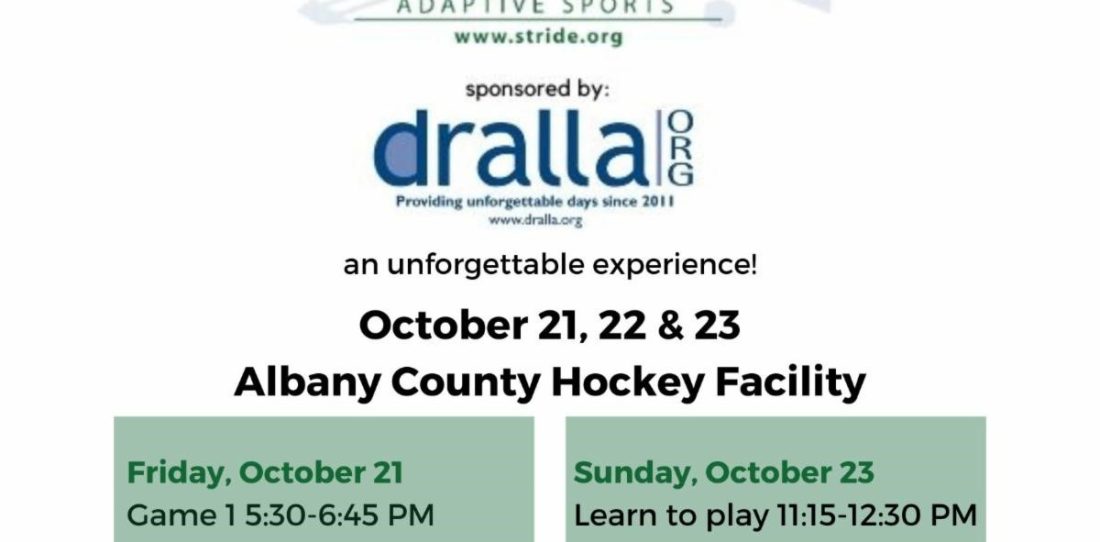 ADAPTIVE SPORTS
www.stride.org

sponsored by:

dralla ORG
Providing unforgettable days since 2011
www.dralla.org

an unforgettable experience!

October 21, 22 & 23
Albany County Hockey Facility

Friday, October 21
Game 1 5:30-6:45 PM

Sunday, October 23
Learn to play 11:15-12:30 PM